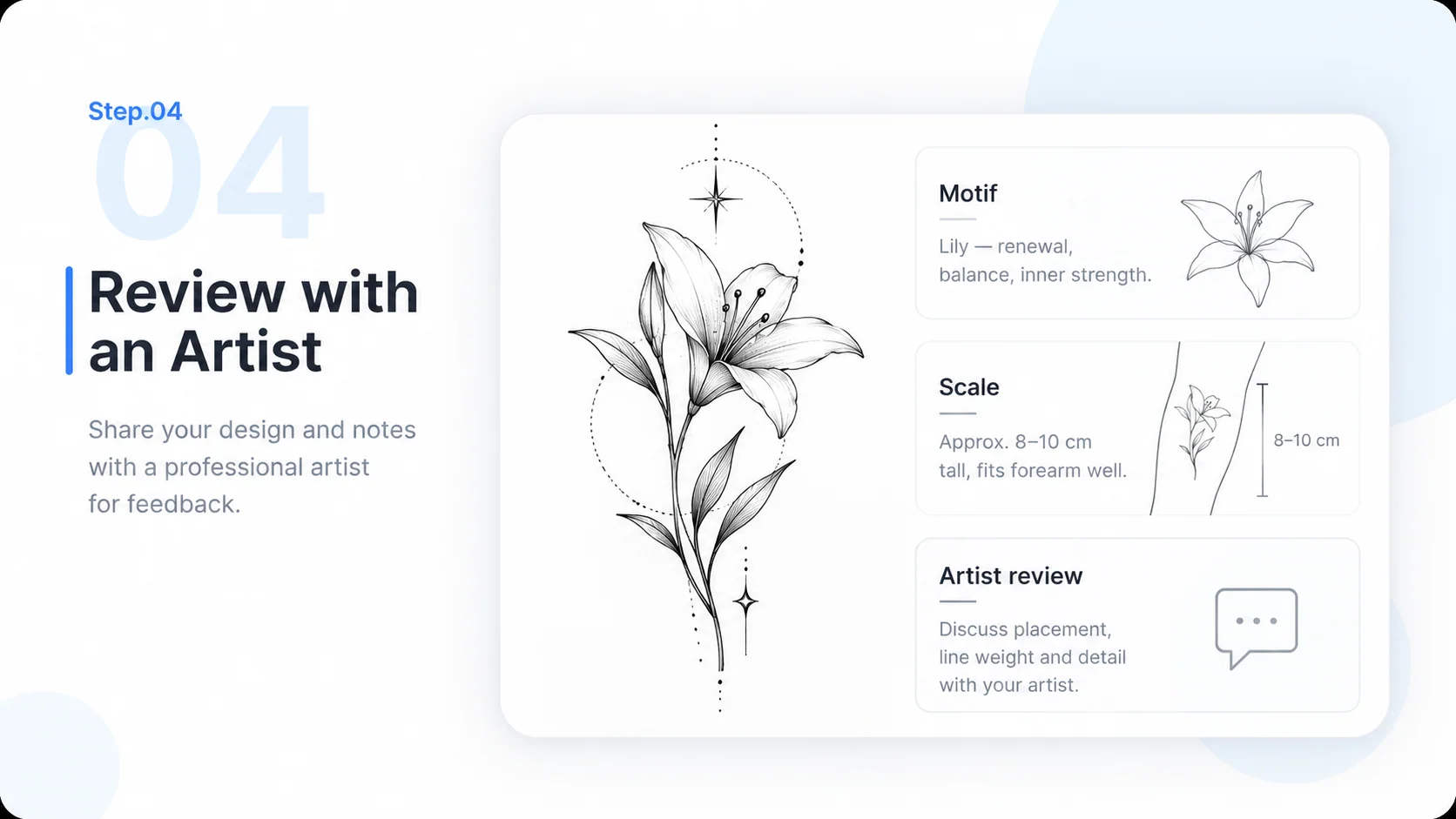 Step.04

04

Review with an Artist

Share your design and notes with a professional artist for feedback.

Motif

Lily — renewal, balance, inner strength.

Scale

Approx. 8–10 cm tall, fits forearm well.

8–10 cm

Artist review

Discuss placement, line weight and detail with your artist.